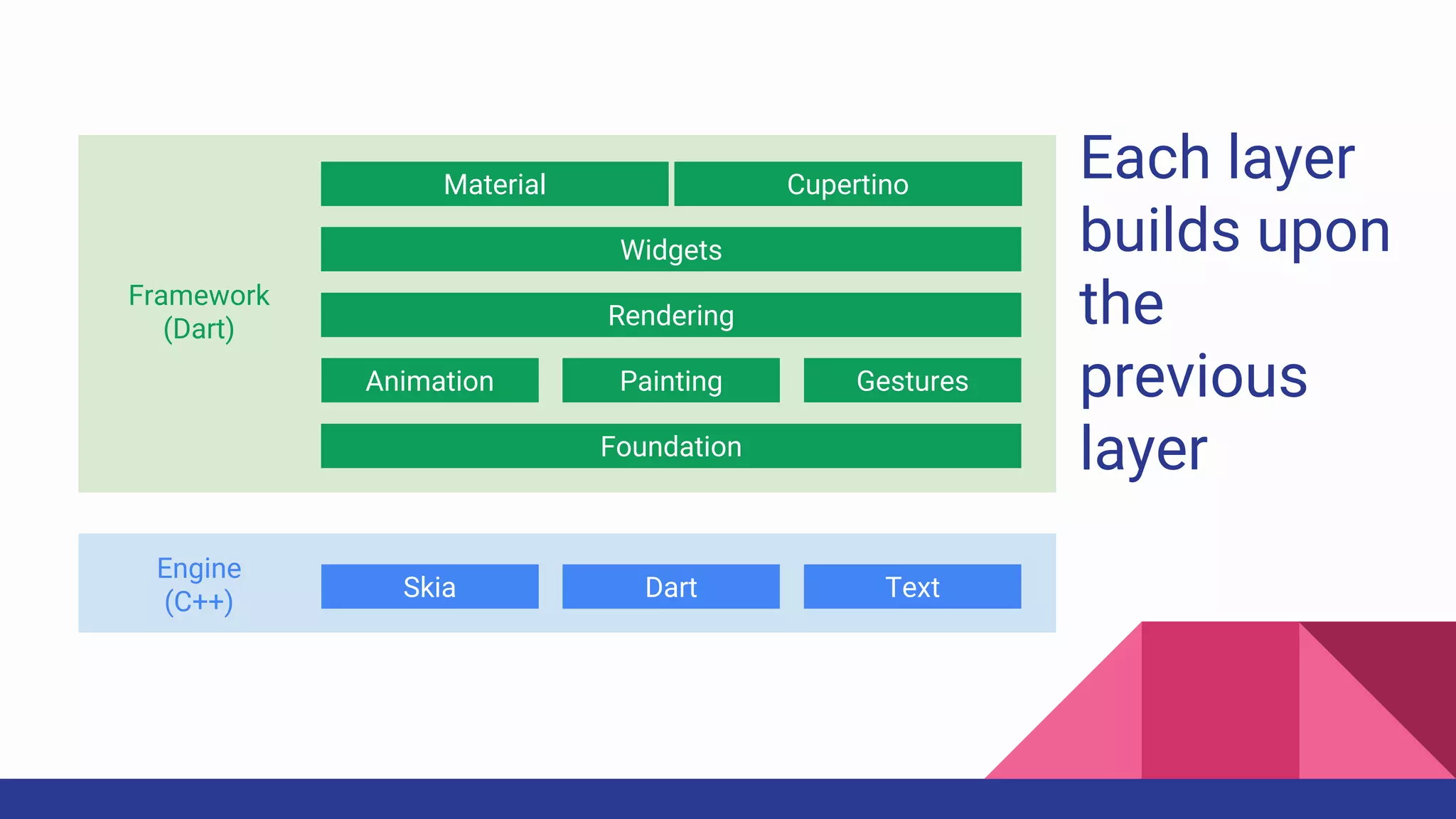 Framework (Dart)

Material
Cupertino
Widgets
Rendering
Animation
Painting
Gestures
Foundation

Engine (C++)

Skia
Dart
Text

Each layer builds upon the previous layer